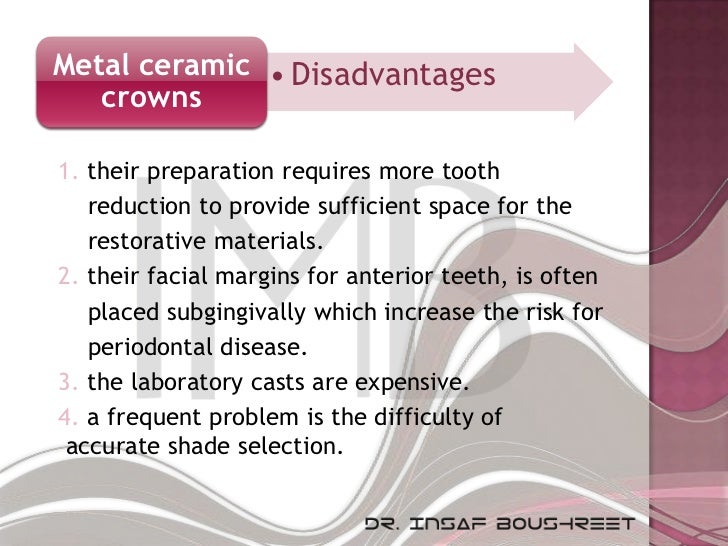 Metal ceramic crowns

• Disadvantages

1. their preparation requires more tooth reduction to provide sufficient space for the restorative materials.
2. their facial margins for anterior teeth, is often placed subgingivally which increase the risk for periodontal disease.
3. the laboratory casts are expensive.
4. a frequent problem is the difficulty of accurate shade selection.

IMB

DR. INSAF BOUSHREET